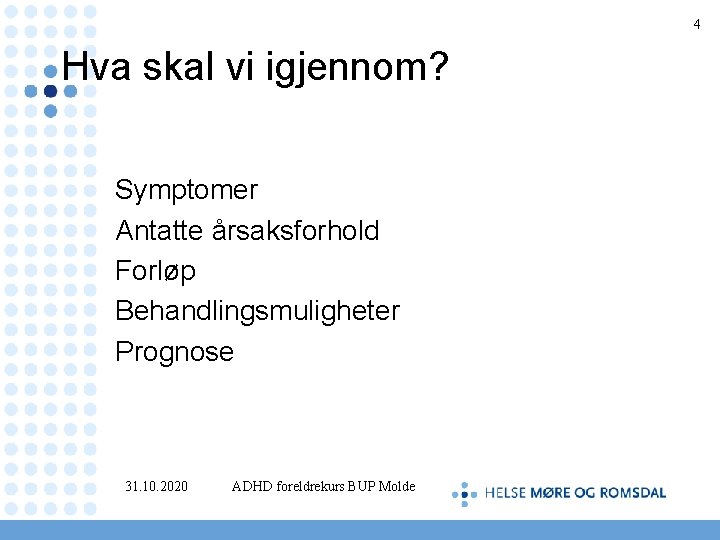 4

Hva skal vi igjennom?

Symptomer
Antatte årsaksforhold
Forløp
Behandlingsmuligheter
Prognose

31.10.2020 ADHD foreldrekurs BUP Molde

HELSE MØRE OG ROMSDAL